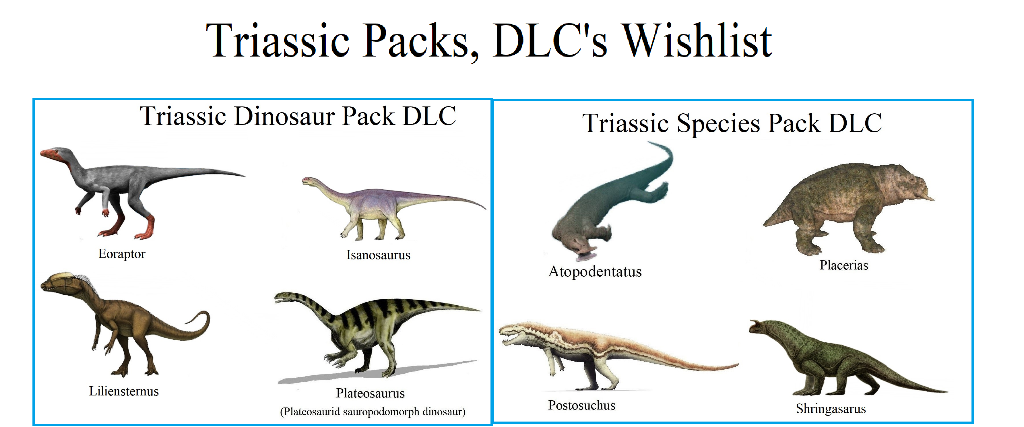 Triassic Packs, DLC's Wishlist

Triassic Dinosaur Pack DLC

Eoraptor

Isanosaurus

Liliensternus

Plateosaurus
(Plateosaurid sauropodomorph dinosaur)

Triassic Species Pack DLC

Atopodentatus

Placerias

Postosuchus

Shringasarus